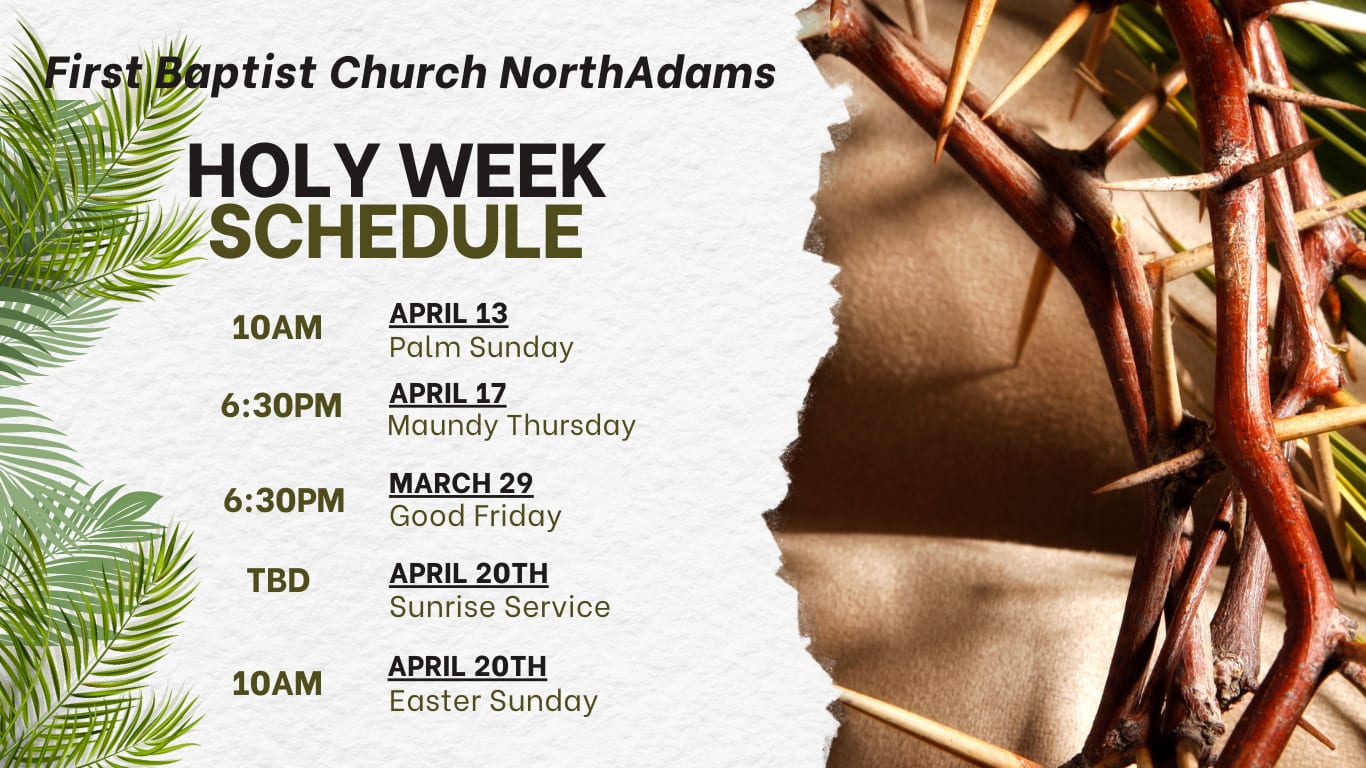 First Baptist Church NorthAdams

HOLY WEEK SCHEDULE

10AM
APRIL 13
Palm Sunday

6:30PM
APRIL 17
Maundy Thursday

6:30PM
MARCH 29
Good Friday

TBD
APRIL 20TH
Sunrise Service

10AM
APRIL 20TH
Easter Sunday